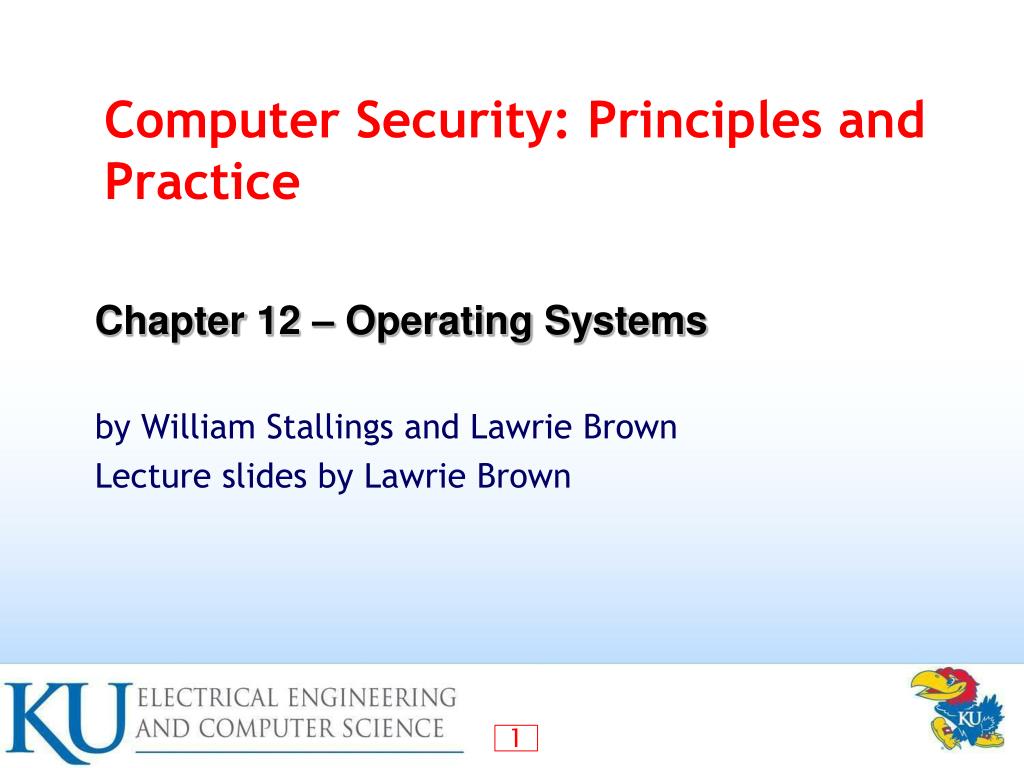 Computer Security: Principles and Practice

Chapter 12 – Operating Systems

by William Stallings and Lawrie Brown
Lecture slides by Lawrie Brown

KU ELECTRICAL ENGINEERING AND COMPUTER SCIENCE

1

KU